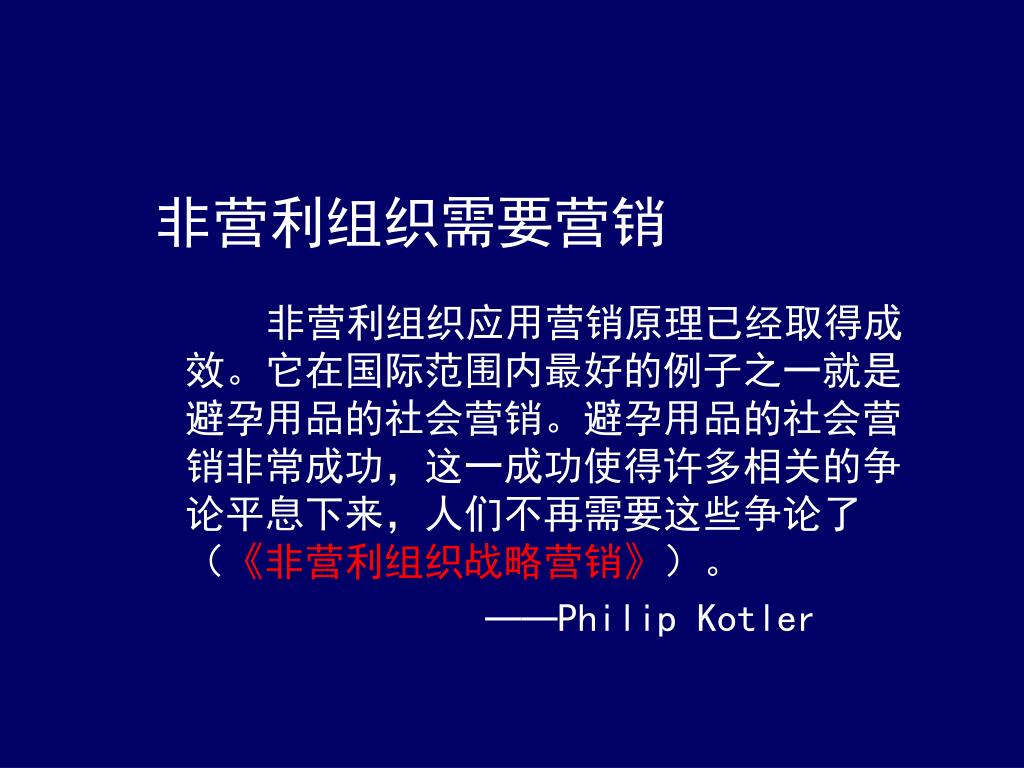 非营利组织需要营销

非营利组织应用营销原理已经取得成效。它在国际范围内最好的例子之一就是避孕用品的社会营销。避孕用品的社会营销非常成功，这一成功使得许多相关的争论平息下来，人们不再需要这些争论了（《非营利组织战略营销》）。

——Philip Kotler